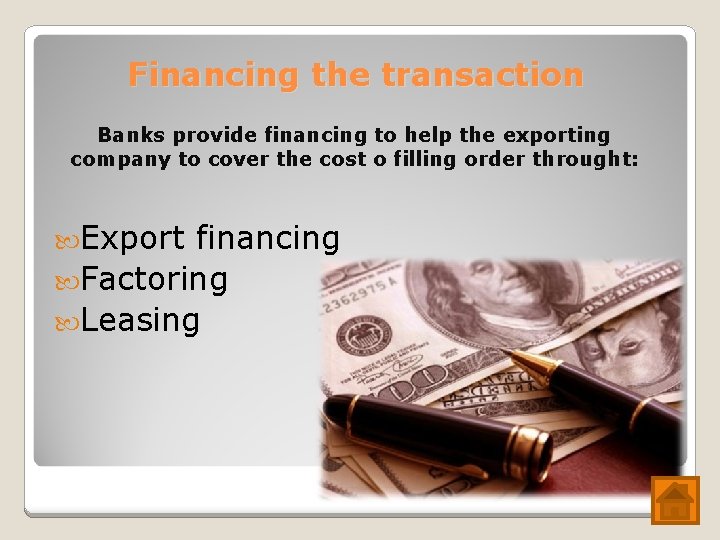 Financing the transaction

Banks provide financing to help the exporting company to cover the cost o filling order throught:

Export financing
Factoring
Leasing